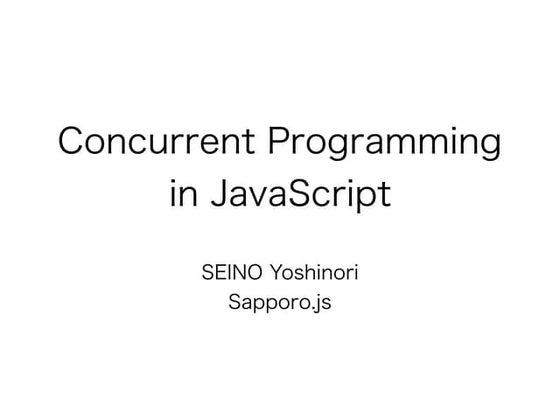 Concurrent Programming in JavaScript

SEINO Yoshinori
Sapporo.js